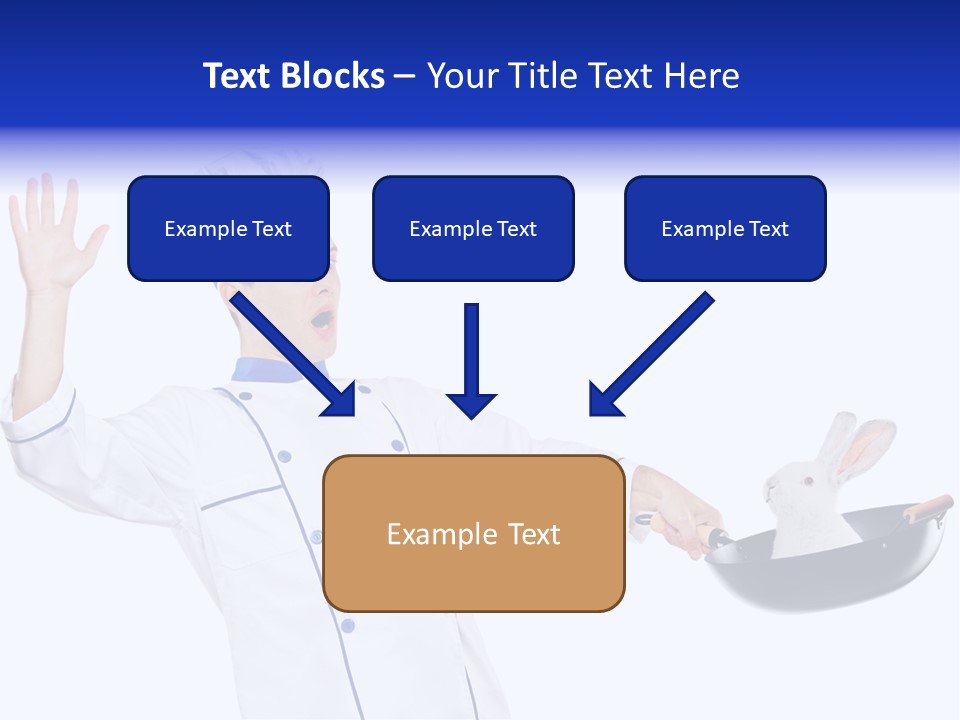 Text Blocks – Your Title Text Here

Example Text

Example Text

Example Text

Example Text